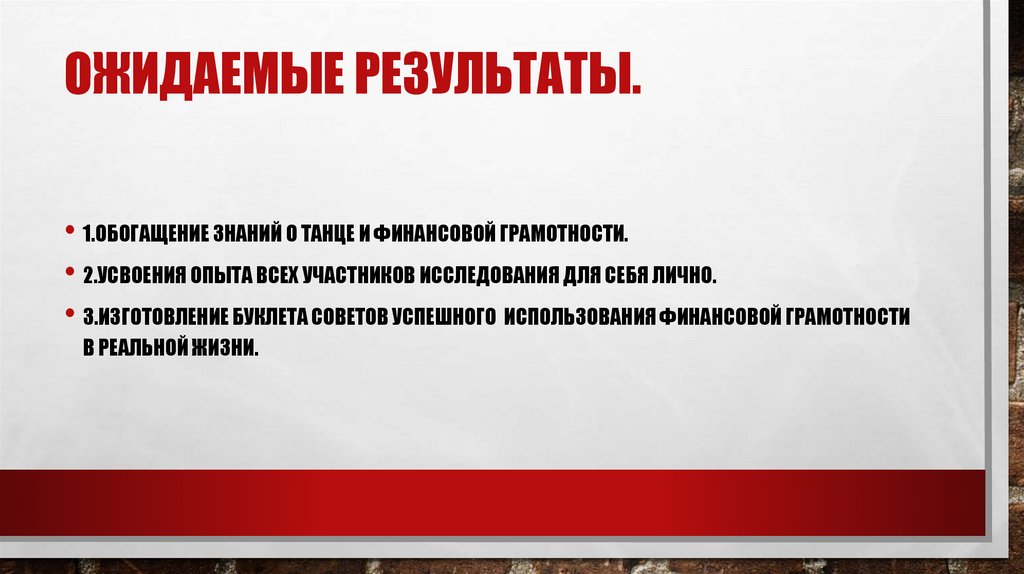 ОЖИДАЕМЫЕ РЕЗУЛЬТАТЫ.

• 1.ОБОГАЩЕНИЕ ЗНАНИЙ О ТАНЦЕ И ФИНАНСОВОЙ ГРАМОТНОСТИ.

• 2.УСВОЕНИЯ ОПЫТА ВСЕХ УЧАСТНИКОВ ИССЛЕДОВАНИЯ ДЛЯ СЕБЯ ЛИЧНО.

• 3.ИЗГОТОВЛЕНИЕ БУКЛЕТА СОВЕТОВ УСПЕШНОГО ИСПОЛЬЗОВАНИЯ ФИНАНСОВОЙ ГРАМОТНОСТИ В РЕАЛЬНОЙ ЖИЗНИ.